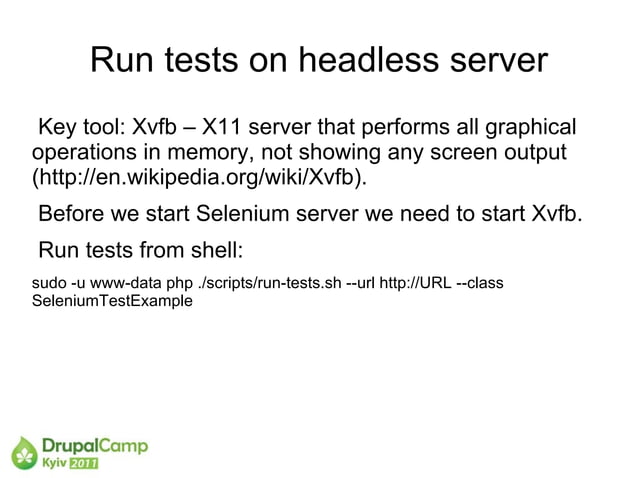 Run tests on headless server

Key tool: Xvfb – X11 server that performs all graphical operations in memory, not showing any screen output (http://en.wikipedia.org/wiki/Xvfb).

Before we start Selenium server we need to start Xvfb.

Run tests from shell:

sudo -u www-data php ./scripts/run-tests.sh --url http://URL --class SeleniumTestExample

DrupalCamp
Kyiv 2011